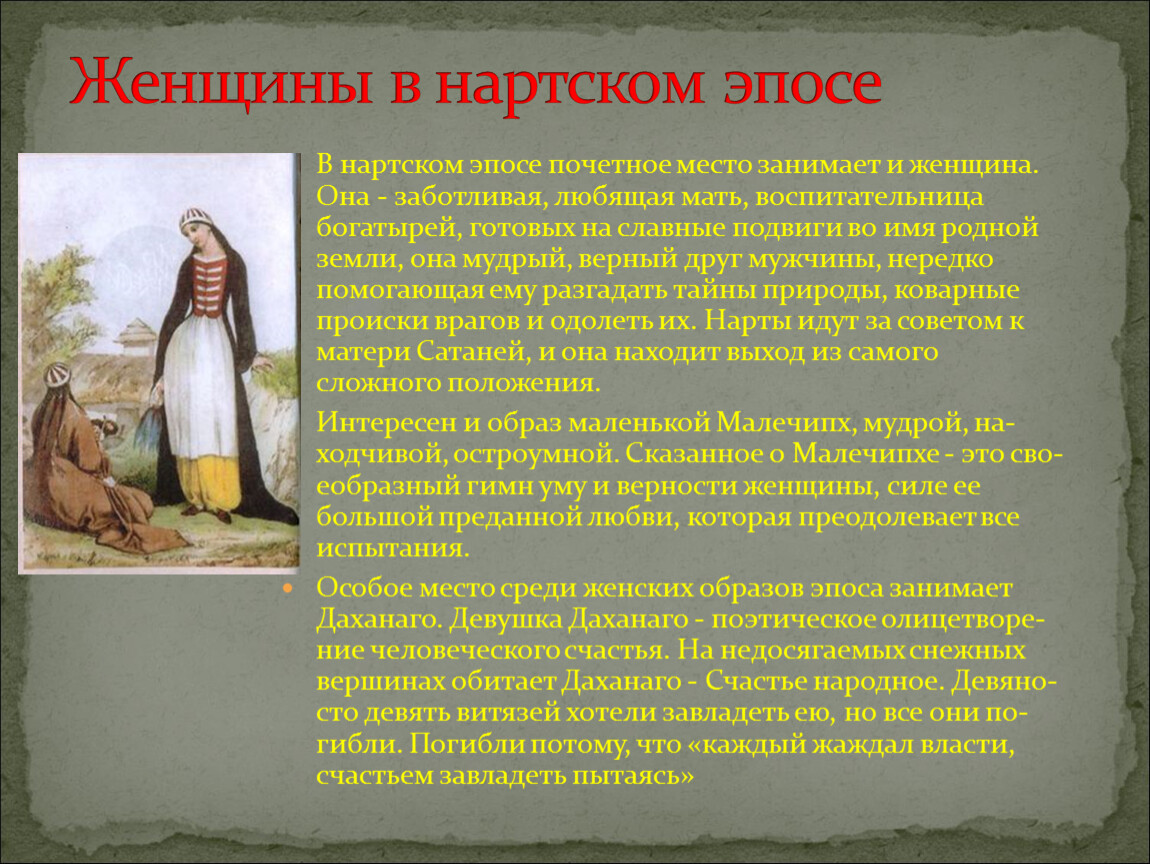 Женщины в нартском эпосе

В нартском эпосе почетное место занимает и женщина. Она - заботливая, любящая мать, воспитательница богатырей, готовых на славные подвиги во имя родной земли, она мудрый, верный друг мужчины, нередко помогающая ему разгадать тайны природы, коварные происки врагов и одолеть их. Нарты идут за советом к матери Сатаней, и она находит выход из самого сложного положения.

Интересен и образ маленькой Малечипх, мудрой, находчивой, остроумной. Сказанное о Малечипхе - это своеобразный гимн уму и верности женщины, силе ее большой преданной любви, которая преодолевает все испытания.

Особое место среди женских образов эпоса занимает Даханаго. Девушка Даханаго - поэтическое олицетворение человеческого счастья. На недосягаемых снежных вершинах обитает Даханаго - Счастье народное. Девяносто девять витязей хотели завладеть ею, но все они погибли. Погибли потому, что «каждый жаждал власти, счастьем завладеть пытаясь»